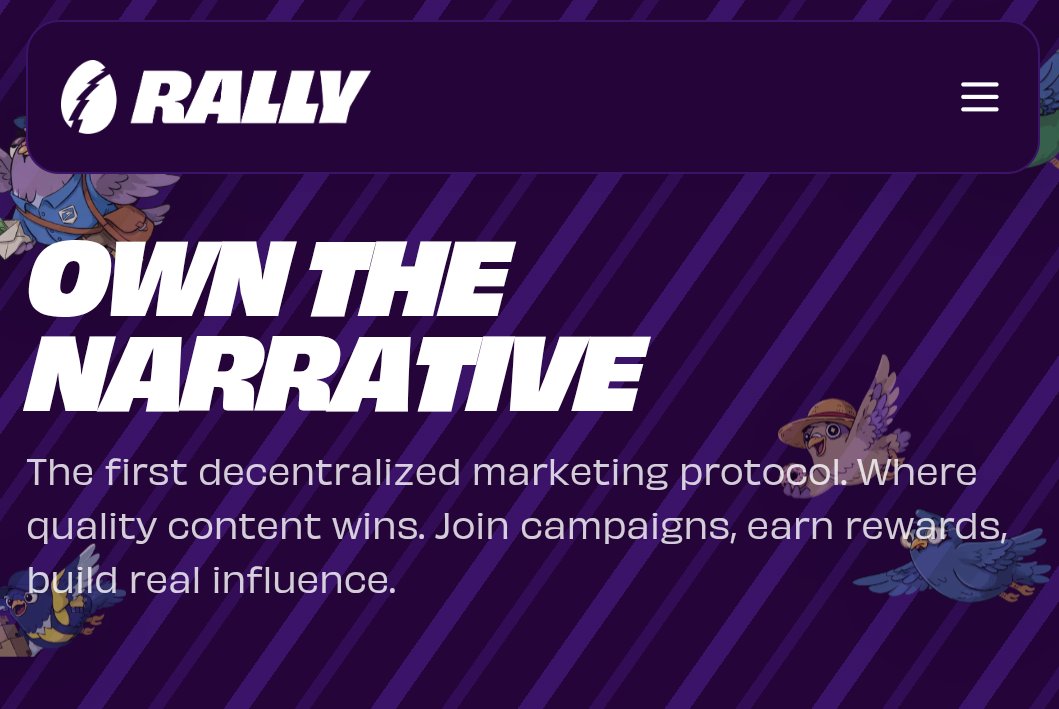 RALLY

OWN THE NARRATIVE

The first decentralized marketing protocol. Where quality content wins. Join campaigns, earn rewards, build real influence.